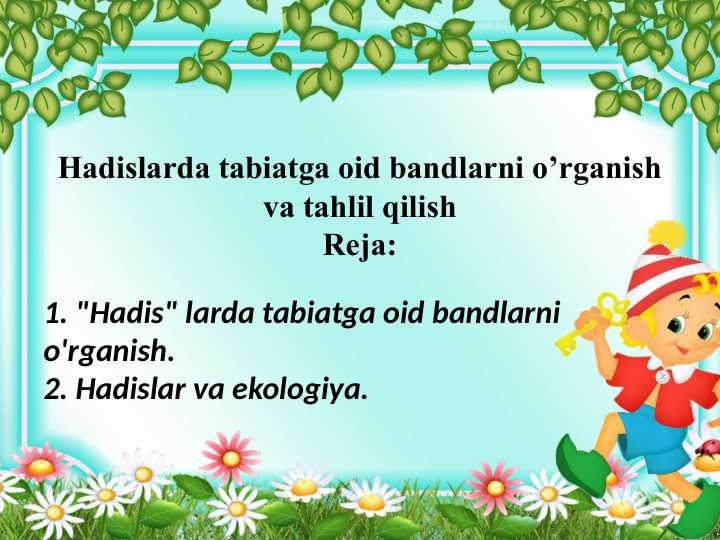 Hadislarda tabiatga oid bandlarni o’rganish va tahlil qilish
Reja:

1. "Hadis" larda tabiatga oid bandlarni o'rganish.
2. Hadislar va ekologiya.